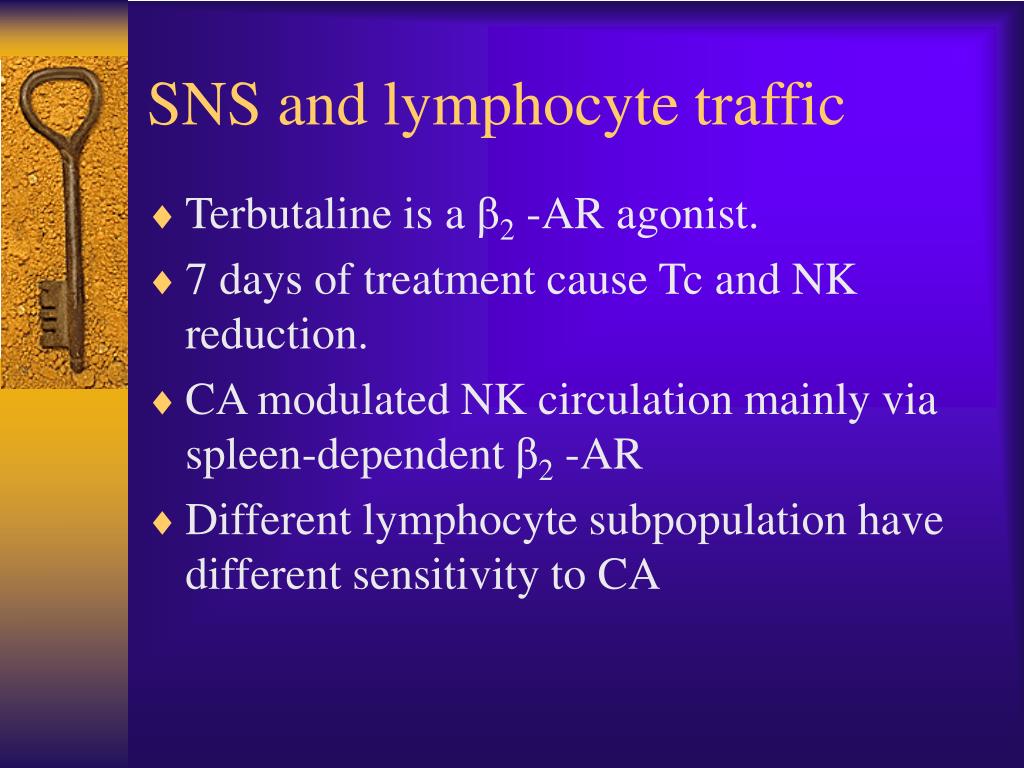 SNS and lymphocyte traffic

♦ Terbutaline is a $\beta_2$ -AR agonist.

♦ 7 days of treatment cause Tc and NK reduction.

♦ CA modulated NK circulation mainly via spleen-dependent $\beta_2$ -AR

♦ Different lymphocyte subpopulation have different sensitivity to CA